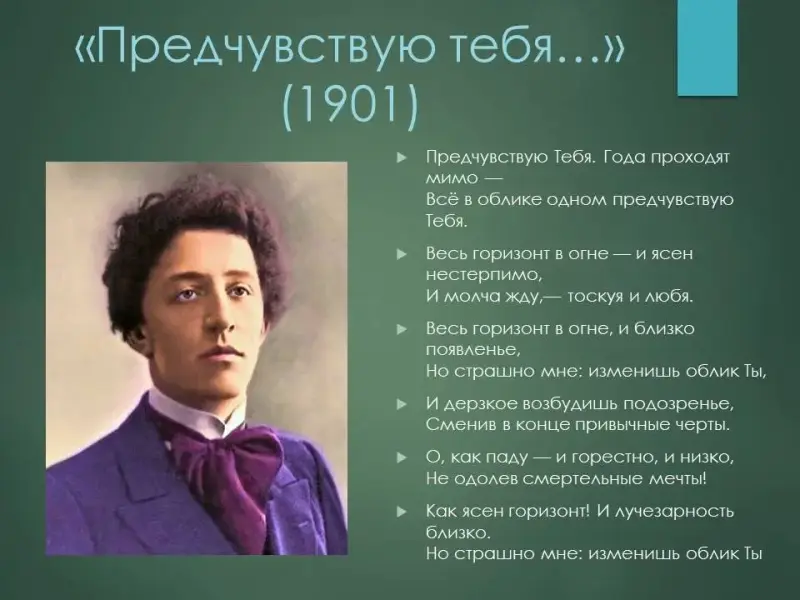 «Предчувствую тебя…» (1901)

Предчувствую Тебя. Года проходят мимо —
Всё в облике одном предчувствую Тебя.

Весь горизонт в огне — и ясен нестерпимо,
И молча жду,— тоскуя и любя.

Весь горизонт в огне, и близко появленье,
Но страшно мне: изменишь облик Ты,

И дерзкое возбудишь подозренье,
Сменив в конце привычные черты.

О, как паду — и горестно, и низко,
Не одолев смертельные мечты!

Как ясен горизонт! И лучезарность близко.
Но страшно мне: изменишь облик Ты